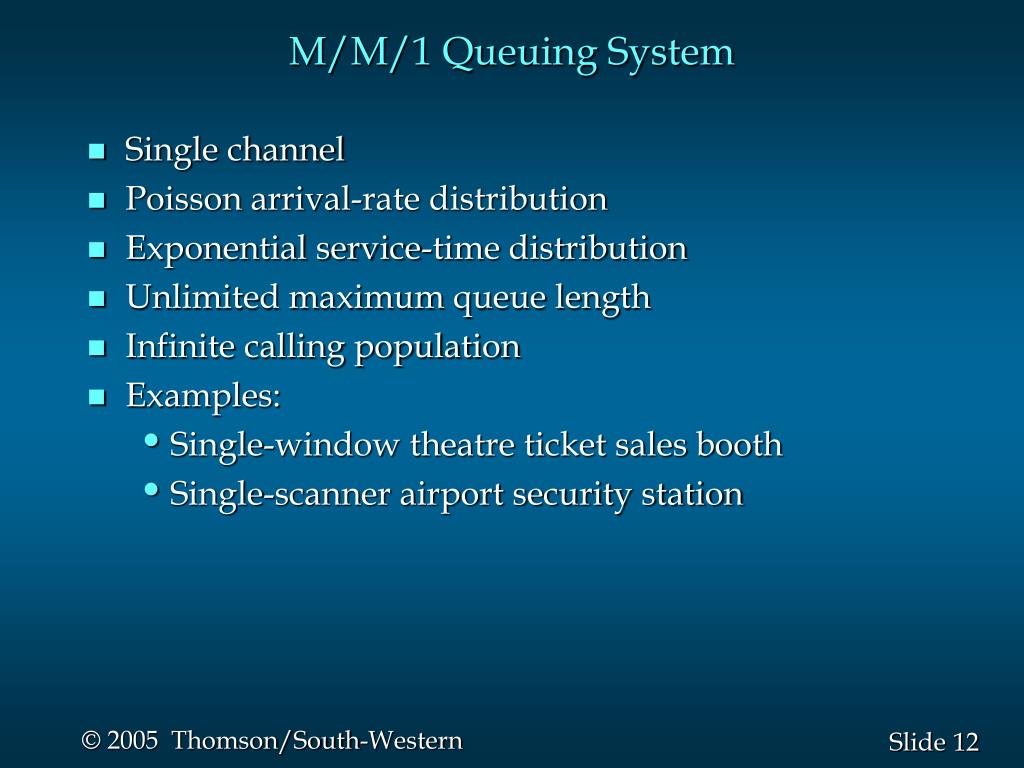 M/M/1 Queuing System

- Single channel
- Poisson arrival-rate distribution
- Exponential service-time distribution
- Unlimited maximum queue length
- Infinite calling population
- Examples:
  - Single-window theatre ticket sales booth
  - Single-scanner airport security station

© 2005 Thomson/South-Western

Slide 12